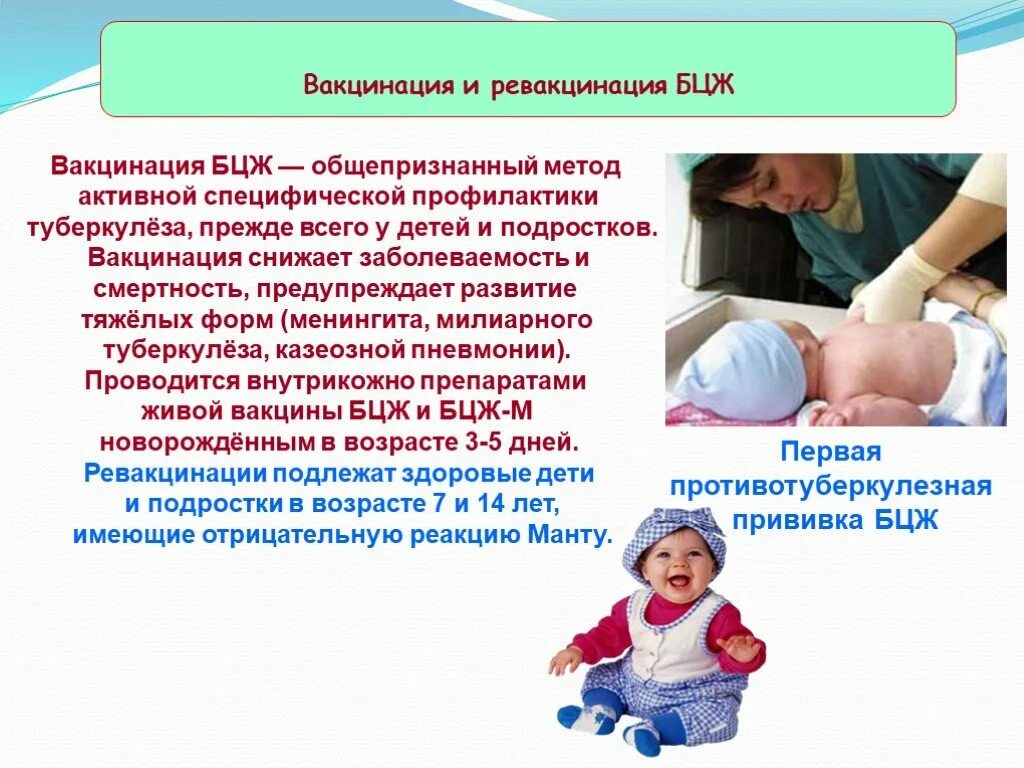 Вакцинация и ревакцинация БЦЖ

Вакцинация БЦЖ — общепризнанный метод активной специфической профилактики туберкулёза, прежде всего у детей и подростков. Вакцинация снижает заболеваемость и смертность, предупреждает развитие тяжёлых форм (менингита, милиарного туберкулёза, казеозной пневмонии). Проводится внутрикожно препаратами живой вакцины БЦЖ и БЦЖ-М новорождённым в возрасте 3-5 дней. Ревакцинации подлежат здоровые дети и подростки в возрасте 7 и 14 лет, имеющие отрицательную реакцию Манту.

Первая противотуберкулезная прививка БЦЖ